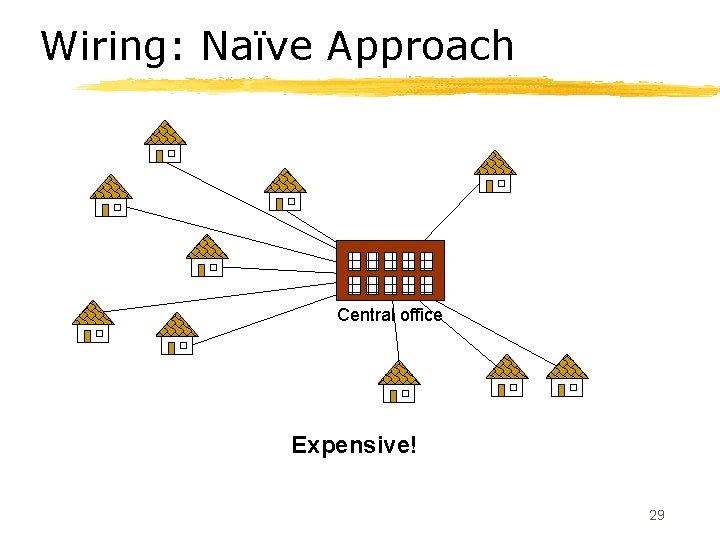 Wiring: Naïve Approach

Central office

Expensive!

29